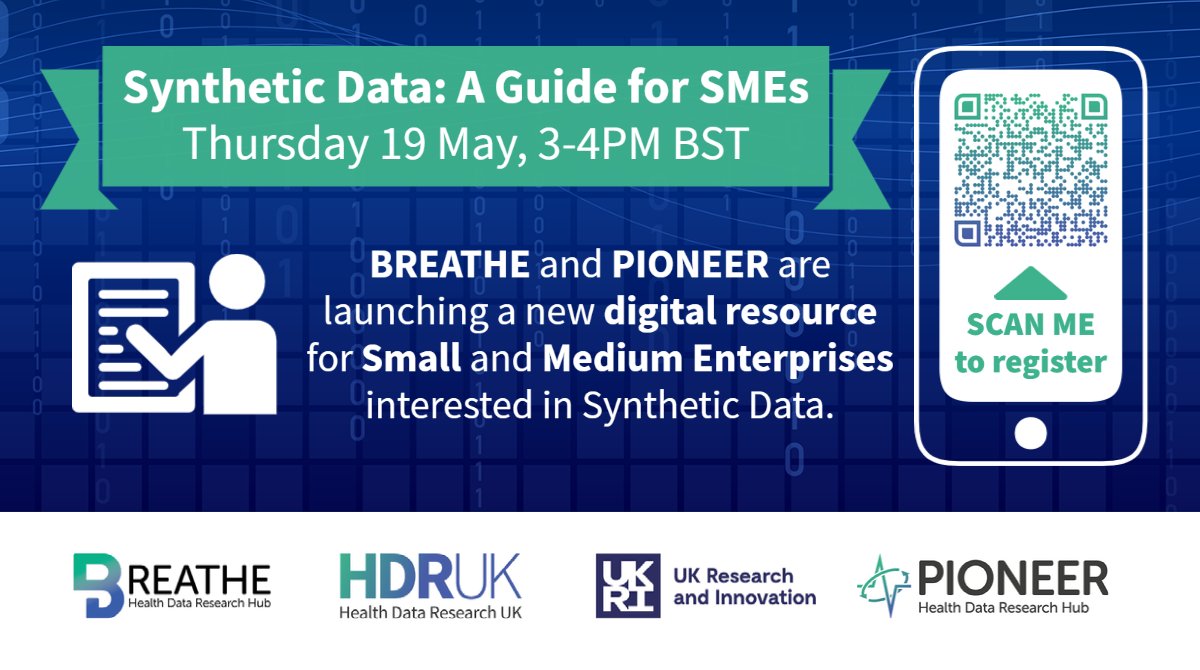 Synthetic Data: A Guide for SMEs
Thursday 19 May, 3-4PM BST

BREATHE and PIONEER are launching a new digital resource for Small and Medium Enterprises interested in Synthetic Data.

SCAN ME to register

BREATHE
Health Data Research Hub

HDRUK
Health Data Research UK

UKRI
UK Research and Innovation

PIONEER
Health Data Research Hub